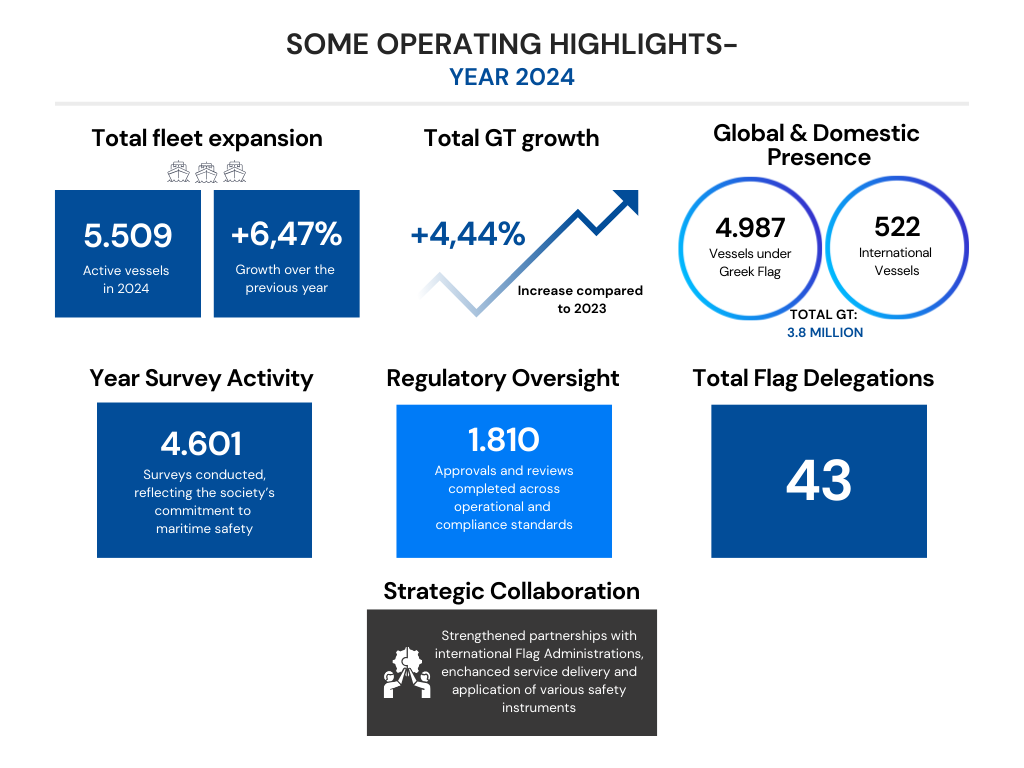 SOME OPERATING HIGHLIGHTS-
YEAR 2024

Total fleet expansion

5.509
Active vessels in 2024

+6,47%
Growth over the previous year

Total GT growth

+4,44%
Increase compared to 2023

Global & Domestic Presence

4.987
Vessels under Greek Flag

522
International Vessels

TOTAL GT:
3.8 MILLION

Year Survey Activity

4.601
Surveys conducted, reflecting the society's commitment to maritime safety

Regulatory Oversight

1.810
Approvals and reviews completed across operational and compliance standards

Total Flag Delegations

43

Strategic Collaboration

Strengthened partnerships with international Flag Administrations, enchanced service delivery and application of various safety instruments